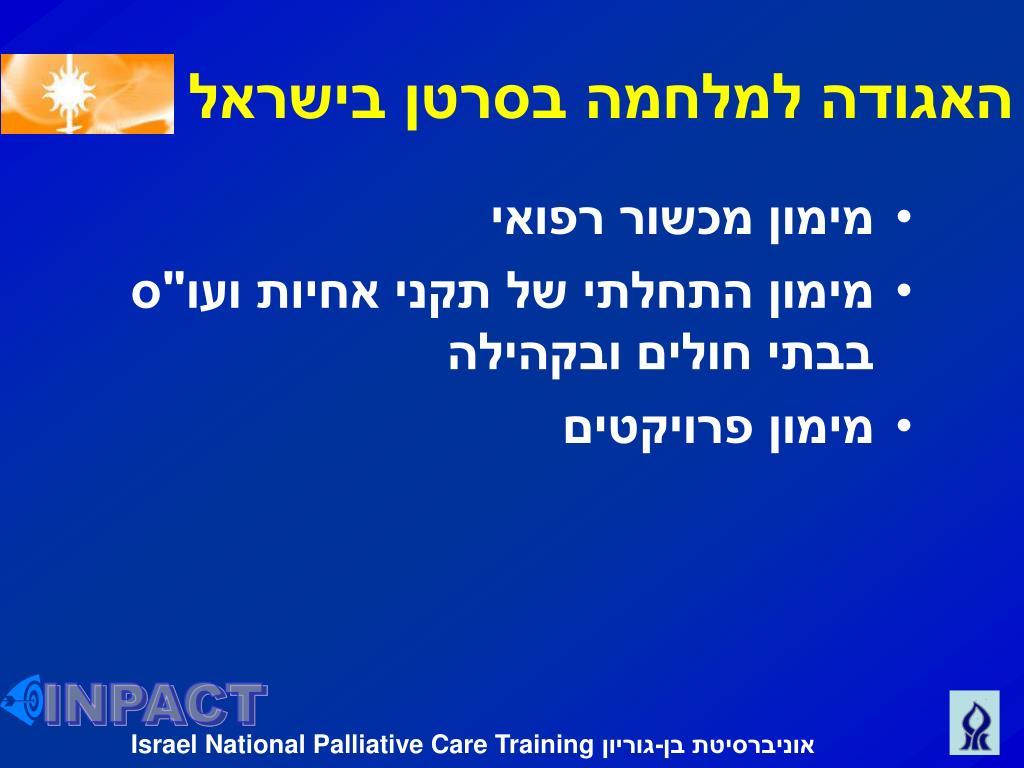 האגודה למלחמה בסרטן בישראל

• מימון מכשור רפואי
• מימון התחלתי של תקני אחיות ועו"ס בבתי חולים ובקהילה
• מימון פרויקטים

INPACT

Israel National Palliative Care Training אוניברסיטת בן-גוריון